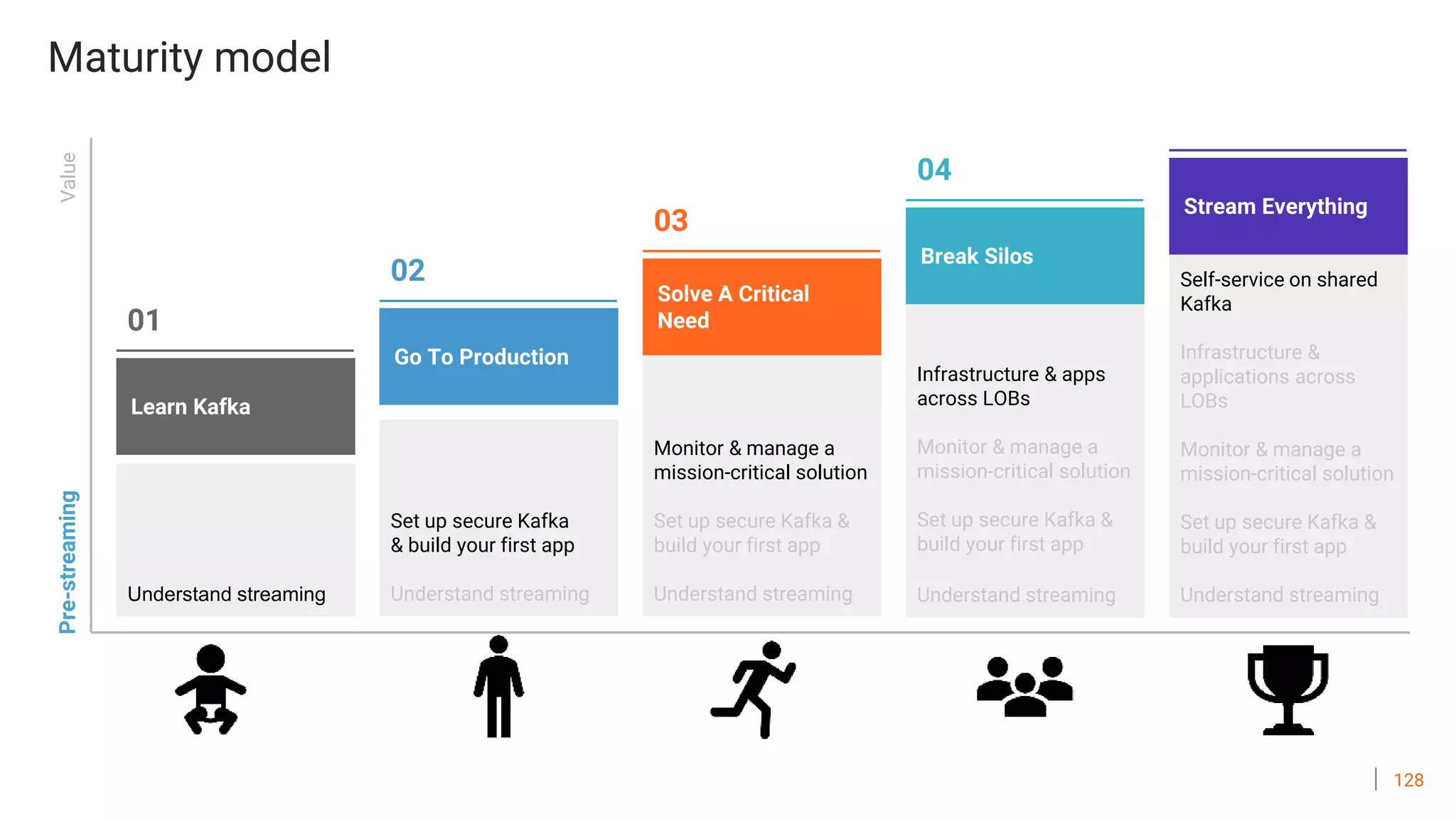 Maturity model

Value

Pre-streaming

01

Learn Kafka

Understand streaming

02

Go To Production

Set up secure Kafka & build your first app

Understand streaming

03

Solve A Critical Need

Monitor & manage a mission-critical solution

Set up secure Kafka & build your first app

Understand streaming

04

Break Silos

Infrastructure & apps across LOBs

Monitor & manage a mission-critical solution

Set up secure Kafka & build your first app

Understand streaming

Stream Everything

Self-service on shared Kafka

Infrastructure & applications across LOBs

Monitor & manage a mission-critical solution

Set up secure Kafka & build your first app

Understand streaming

128